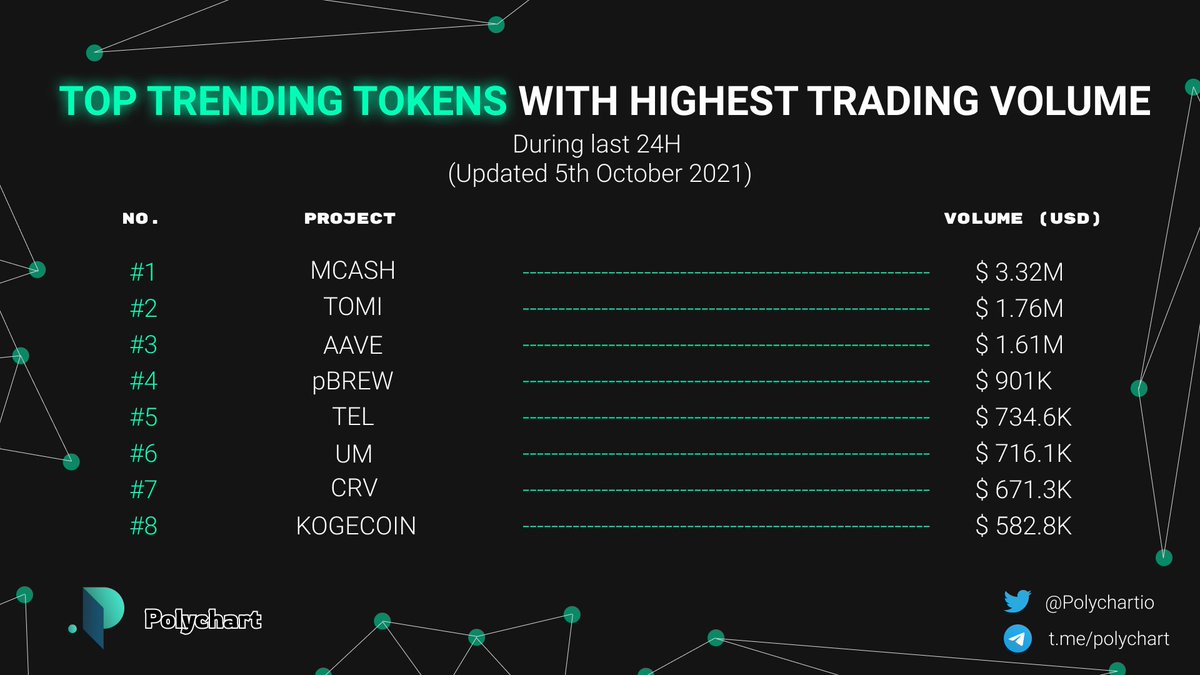 TOP TRENDING TOKENS WITH HIGHEST TRADING VOLUME

During last 24H
(Updated 5th October 2021)

| NO. | PROJECT | VOLUME (USD) |
|---|---|---|
| #1 | MCASH | $ 3.32M |
| #2 | TOMI | $ 1.76M |
| #3 | AAVE | $ 1.61M |
| #4 | pBREW | $ 901K |
| #5 | TEL | $ 734.6K |
| #6 | UM | $ 716.1K |
| #7 | CRV | $ 671.3K |
| #8 | KOGECOIN | $ 582.8K |

Polychart

@Polychartio

t.me/polychart